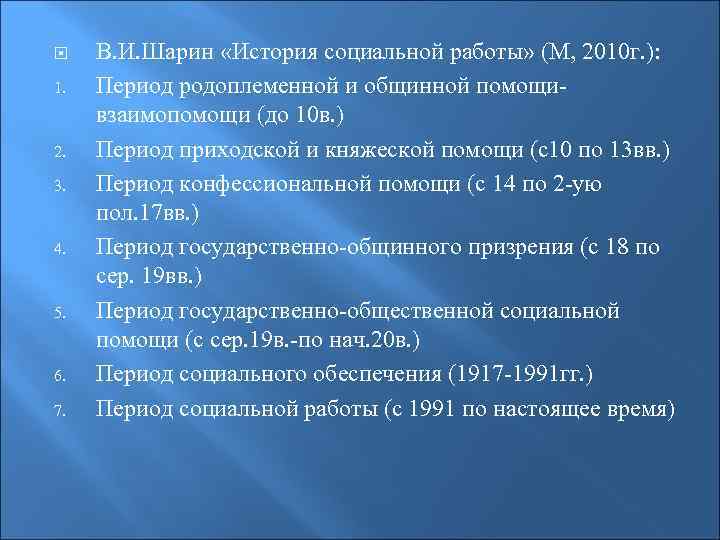 В.И.Шарин «История социальной работы» (М, 2010г.):

1. Период родоплеменной и общинной помощи-взаимопомощи (до 10в.)
2. Период приходской и княжеской помощи (с10 по 13вв.)
3. Период конфессиональной помощи (с 14 по 2-ую пол.17вв.)
4. Период государственно-общинного призрения (с 18 по сер. 19вв.)
5. Период государственно-общественной социальной помощи (с сер.19в.-по нач.20в.)
6. Период социального обеспечения (1917-1991гг.)
7. Период социальной работы (с 1991 по настоящее время)